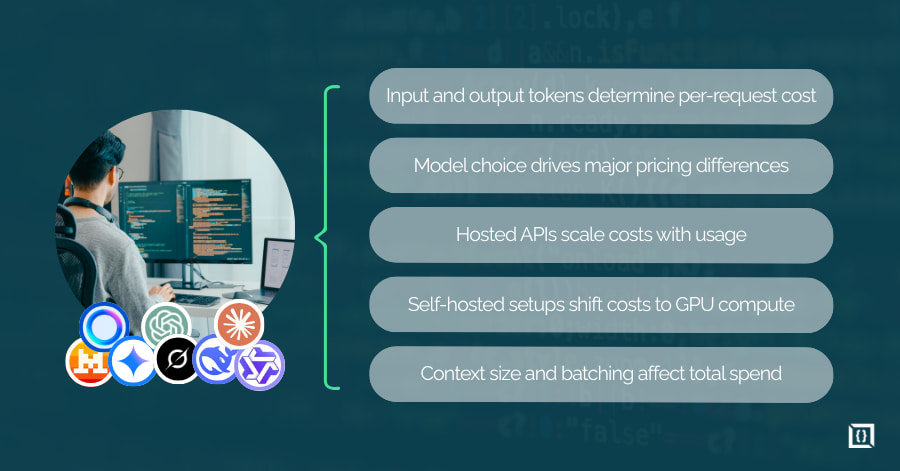 Input and output tokens determine per-request cost

Model choice drives major pricing differences

Hosted APIs scale costs with usage

Self-hosted setups shift costs to GPU compute

Context size and batching affect total spend